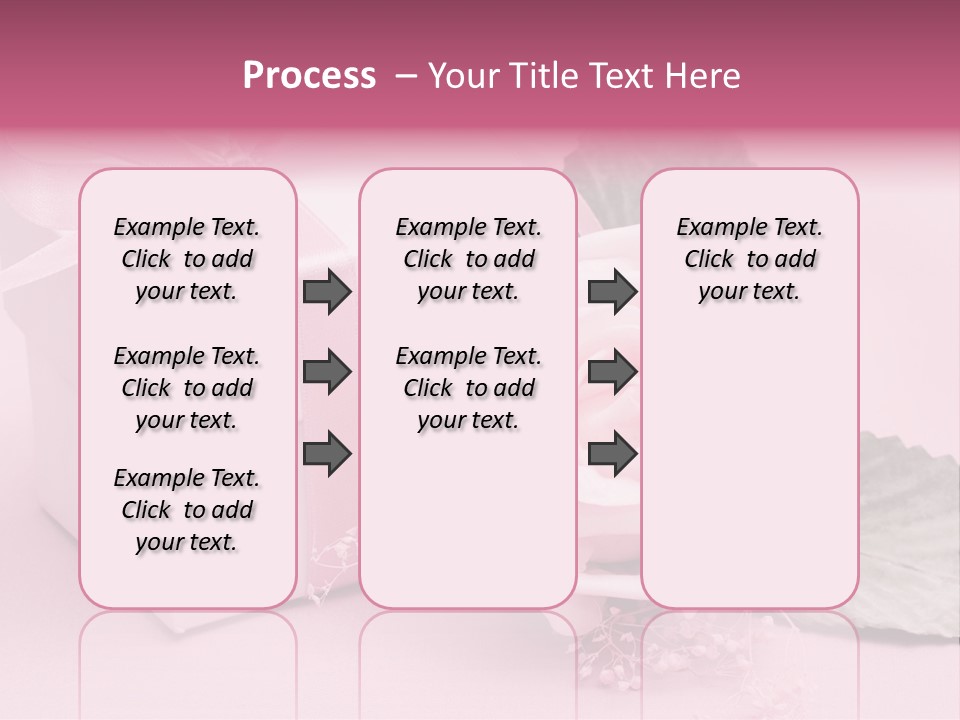 Process – Your Title Text Here

Example Text. Click to add your text.

Example Text. Click to add your text.

Example Text. Click to add your text.

Example Text. Click to add your text.

Example Text. Click to add your text.

Example Text. Click to add your text.